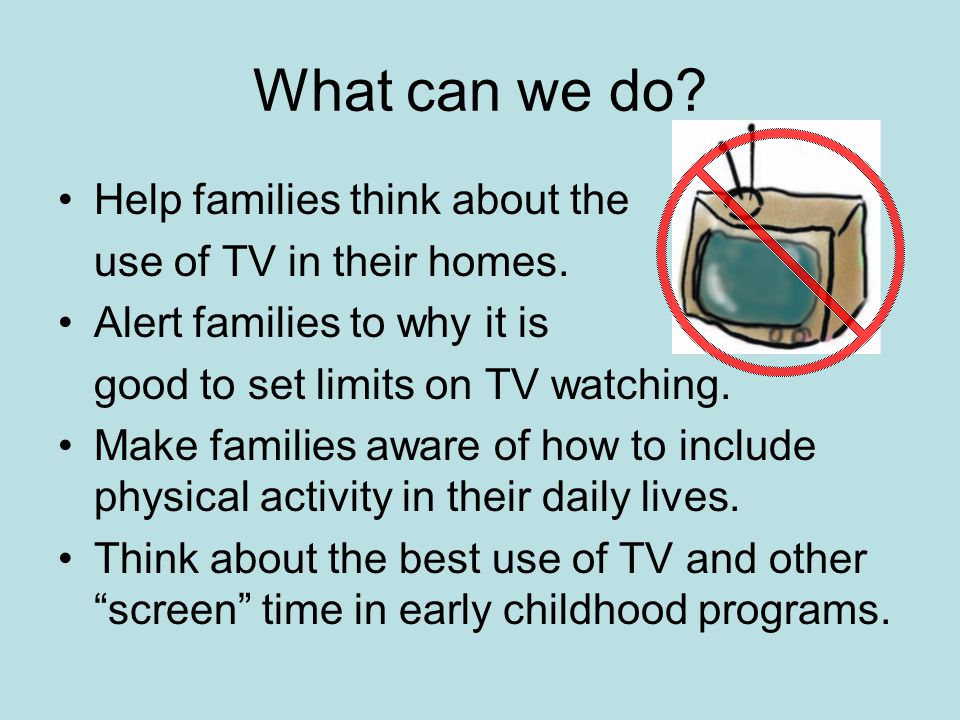 What can we do?

• Help families think about the use of TV in their homes.
• Alert families to why it is good to set limits on TV watching.
• Make families aware of how to include physical activity in their daily lives.
• Think about the best use of TV and other “screen” time in early childhood programs.